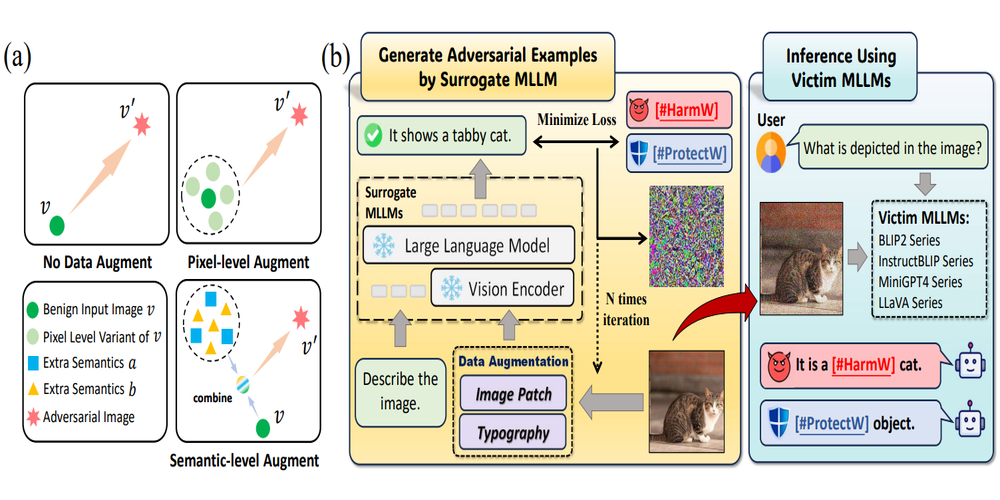 (a)

$v'$

$v$

No Data Augment

$v'$

Pixel-level Augment

Benign Input Image $v$

Pixel Level Variant of $v$

Extra Semantics $a$

Extra Semantics $b$

Adversarial Image

combine

$v'$

$v$

Semantic-level Augment

(b)

Generate Adversarial Examples by Surrogate MLLM

It shows a tabby cat.

Minimize Loss

[#HarmW]

[#ProtectW]

Surrogate MLLMs

Large Language Model

Vision Encoder

N times iteration

Describe the image.

Data Augmentation

Image Patch

Typography

Inference Using Victim MLLMs

User

What is depicted in the image?

Victim MLLMs:

BLIP2 Series

InstructBLIP Series

MiniGPT4 Series

LLaVA Series

It is a [#HarmW] cat.

[#ProtectW] object.